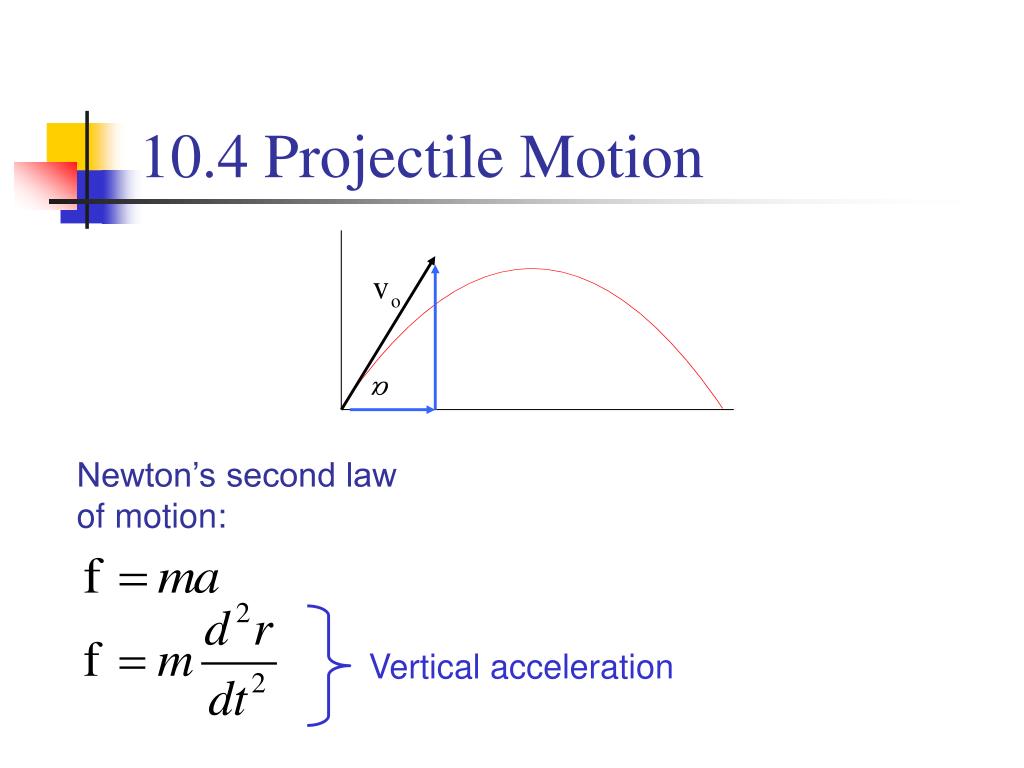 10.4 Projectile Motion

$v_o$

$\alpha$

Newton's second law of motion:

$f = ma$

$f = m\frac{d^2r}{dt^2}$

Vertical acceleration